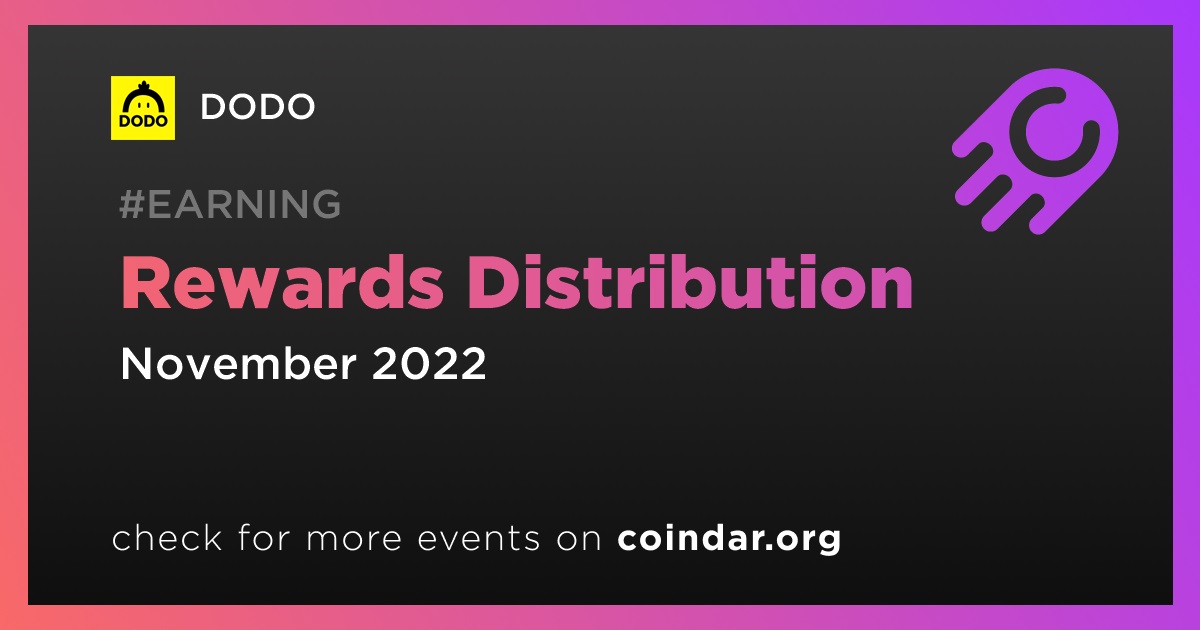 DODO

DODO

#EARNING

Rewards Distribution

November 2022

check for more events on coindar.org